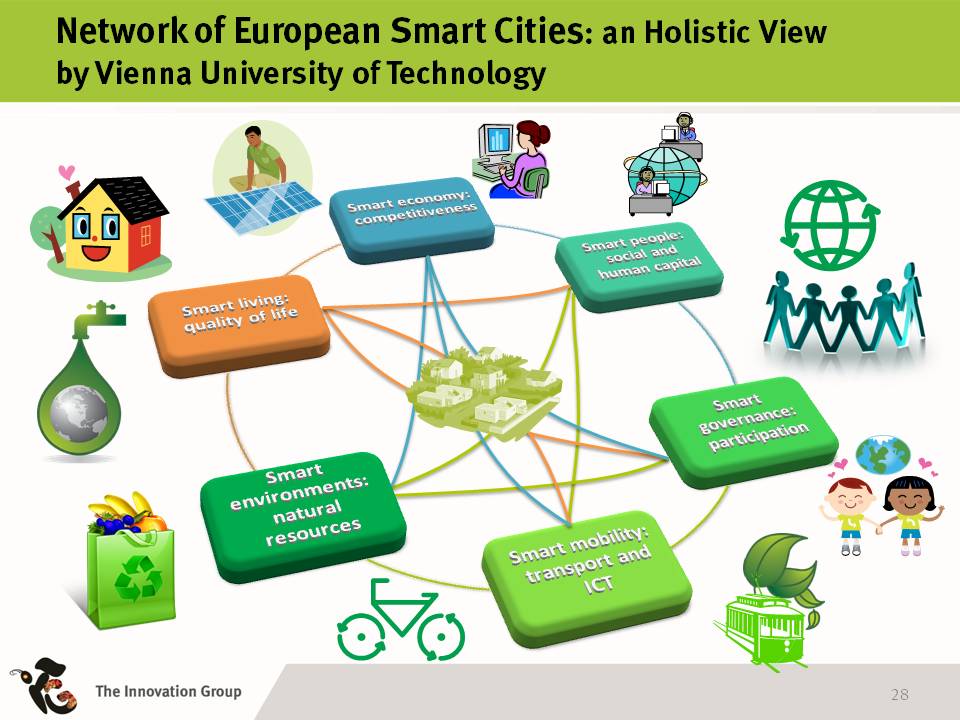 Network of European Smart Cities: an Holistic View by Vienna University of Technology

Smart economy: competitiveness

Smart people: social and human capital

Smart living: quality of life

Smart governance: participation

Smart environments: natural resources

Smart mobility: transport and ICT

The Innovation Group

28